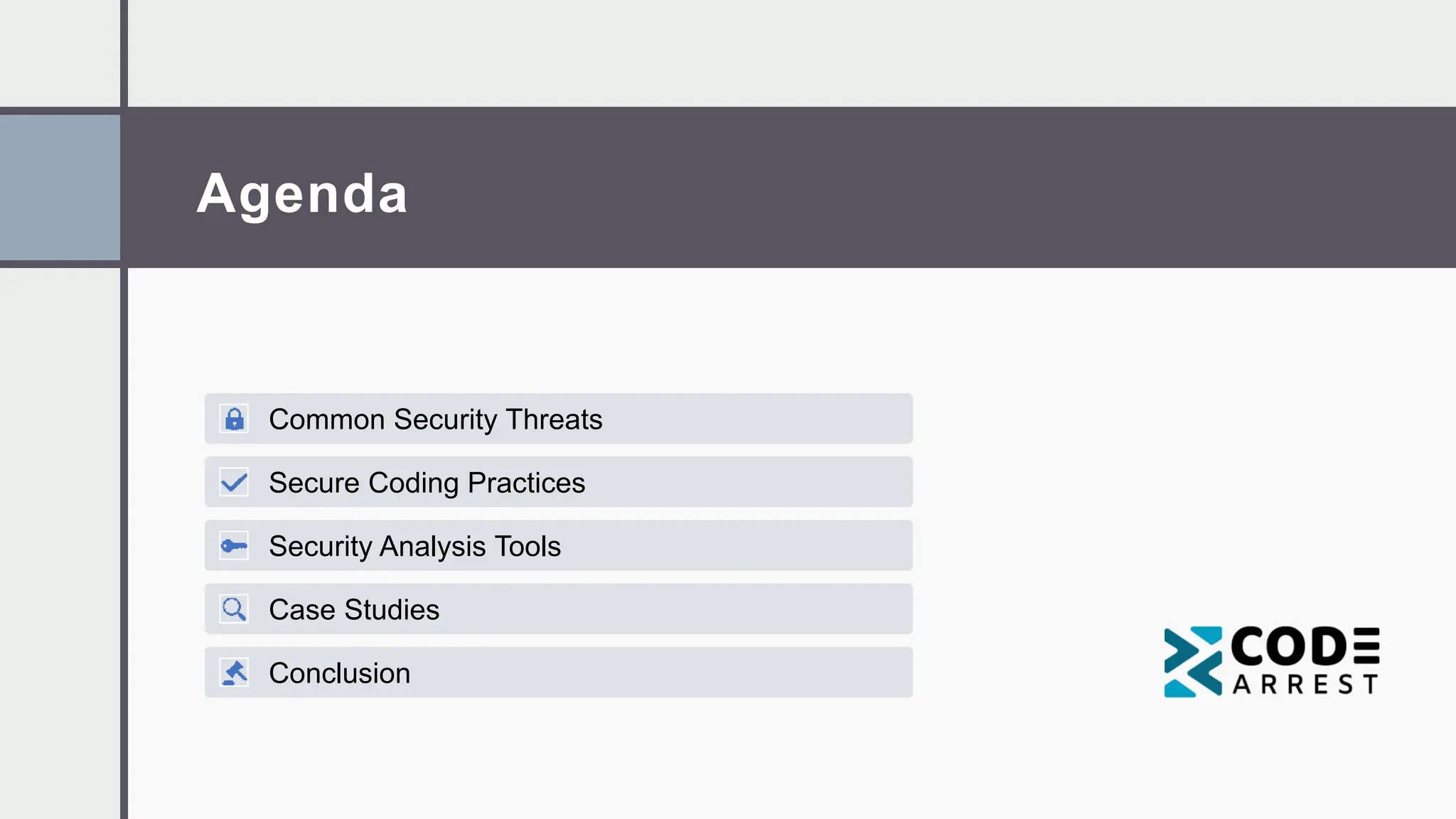 Agenda

Common Security Threats

Secure Coding Practices

Security Analysis Tools

Case Studies

Conclusion

CODE ARREST